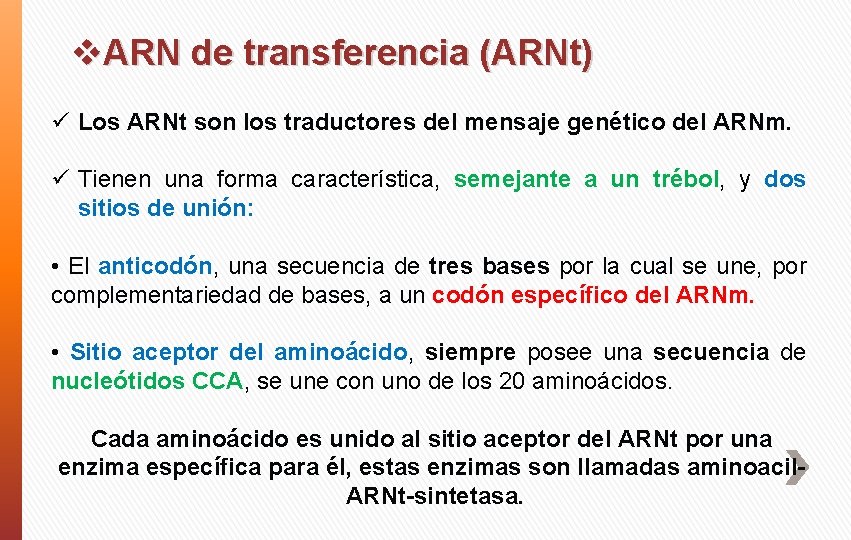 ❖ARN de transferencia (ARNt)

✓ Los ARNt son los traductores del mensaje genético del ARNm.

✓ Tienen una forma característica, semejante a un trébol, y dos sitios de unión:

• El anticodón, una secuencia de tres bases por la cual se une, por complementariedad de bases, a un codón específico del ARNm.

• Sitio aceptor del aminoácido, siempre posee una secuencia de nucleótidos CCA, se une con uno de los 20 aminoácidos.

Cada aminoácido es unido al sitio aceptor del ARNt por una enzima específica para él, estas enzimas son llamadas aminoacil-ARNt-sintetasa.